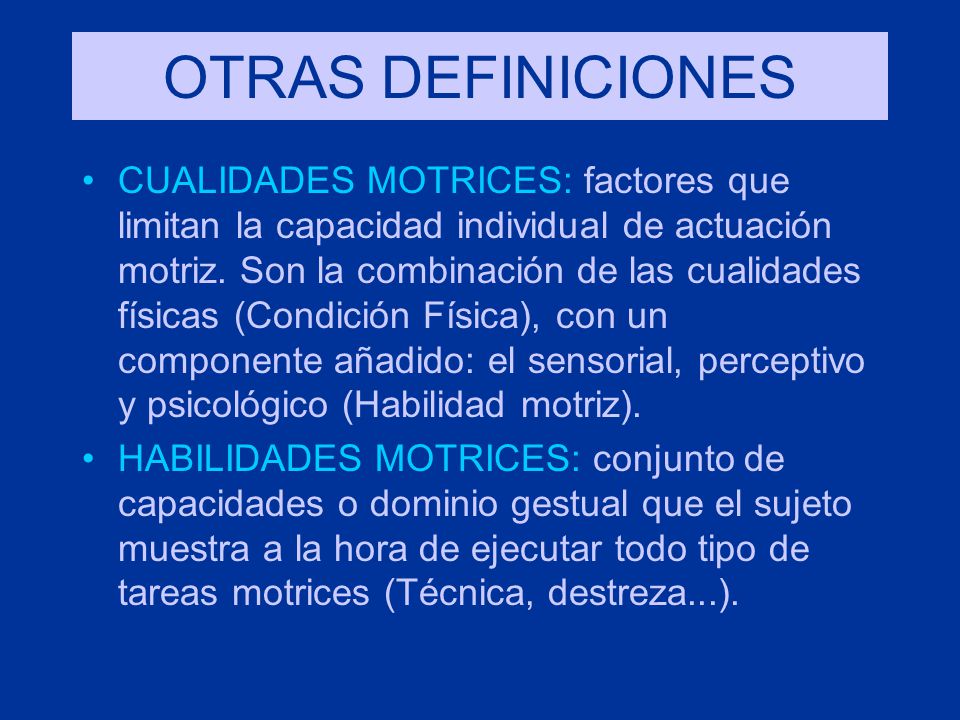 OTRAS DEFINICIONES

• CUALIDADES MOTRICES: factores que limitan la capacidad individual de actuación motriz. Son la combinación de las cualidades físicas (Condición Física), con un componente añadido: el sensorial, perceptivo y psicológico (Habilidad motriz).

• HABILIDADES MOTRICES: conjunto de capacidades o dominio gestual que el sujeto muestra a la hora de ejecutar todo tipo de tareas motrices (Técnica, destreza...).